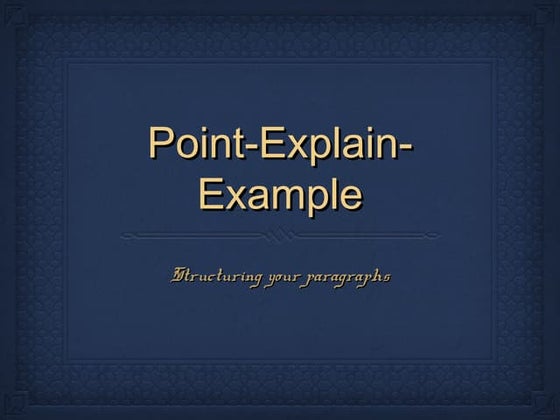 Point-Explain-Example

Structuring your paragraphs